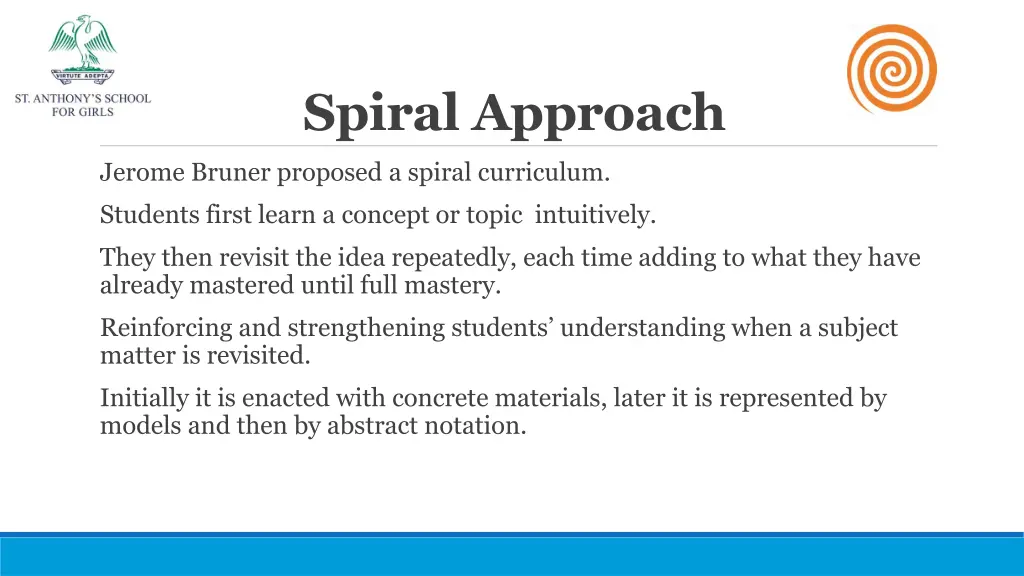 VIRTUTE ADEPTA

ST. ANTHONY'S SCHOOL FOR GIRLS

Spiral Approach

Jerome Bruner proposed a spiral curriculum.

Students first learn a concept or topic intuitively.

They then revisit the idea repeatedly, each time adding to what they have already mastered until full mastery.

Reinforcing and strengthening students' understanding when a subject matter is revisited.

Initially it is enacted with concrete materials, later it is represented by models and then by abstract notation.